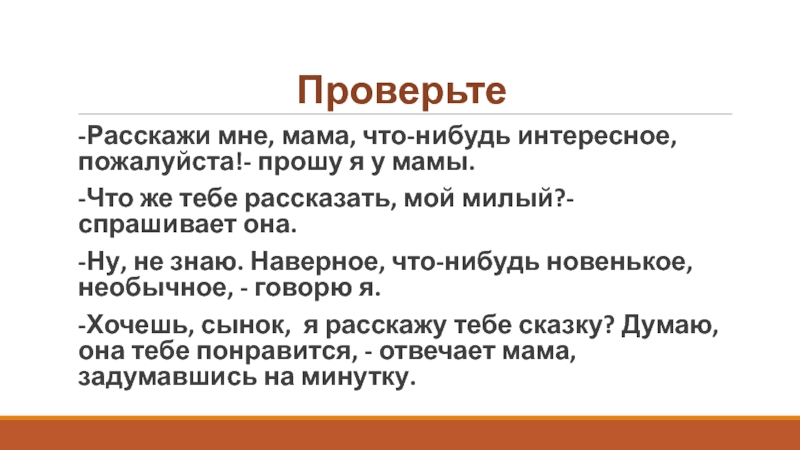 Проверьте

-Расскажи мне, мама, что-нибудь интересное, пожалуйста!- прошу я у мамы.

-Что же тебе рассказать, мой милый?- спрашивает она.

-Ну, не знаю. Наверное, что-нибудь новенькое, необычное, - говорю я.

-Хочешь, сынок, я расскажу тебе сказку? Думаю, она тебе понравится, - отвечает мама, задумавшись на минутку.